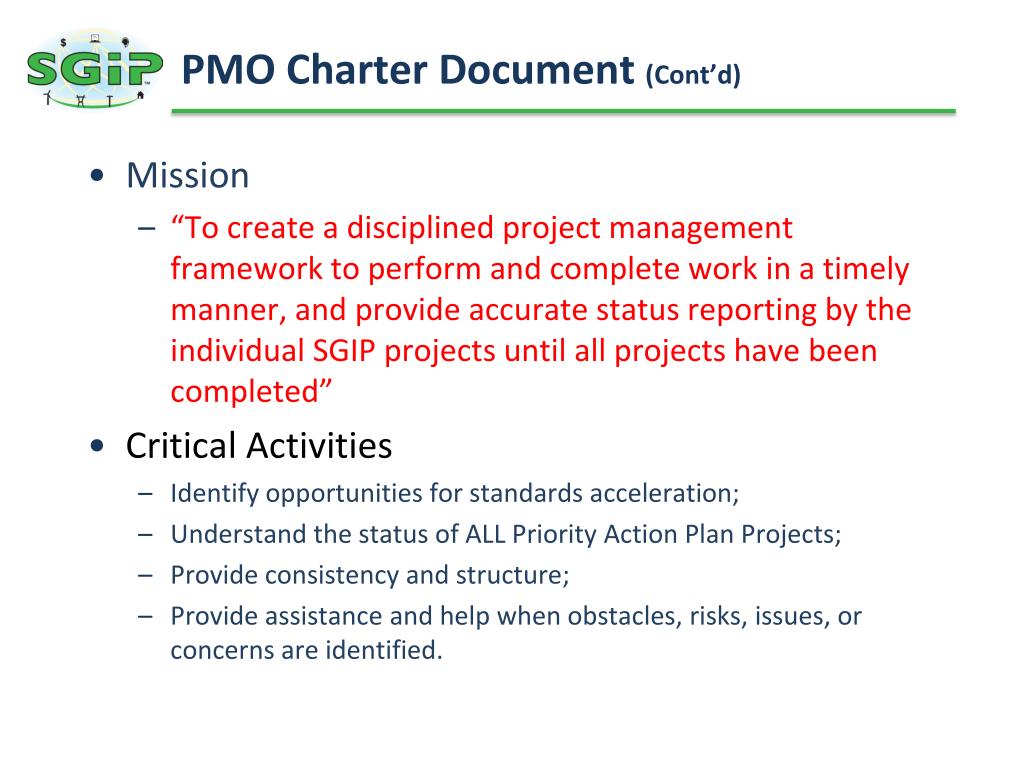 SGiP

PMO Charter Document (Cont'd)

• Mission
– "To create a disciplined project management framework to perform and complete work in a timely manner, and provide accurate status reporting by the individual SGIP projects until all projects have been completed"

• Critical Activities
– Identify opportunities for standards acceleration;
– Understand the status of ALL Priority Action Plan Projects;
– Provide consistency and structure;
– Provide assistance and help when obstacles, risks, issues, or concerns are identified.